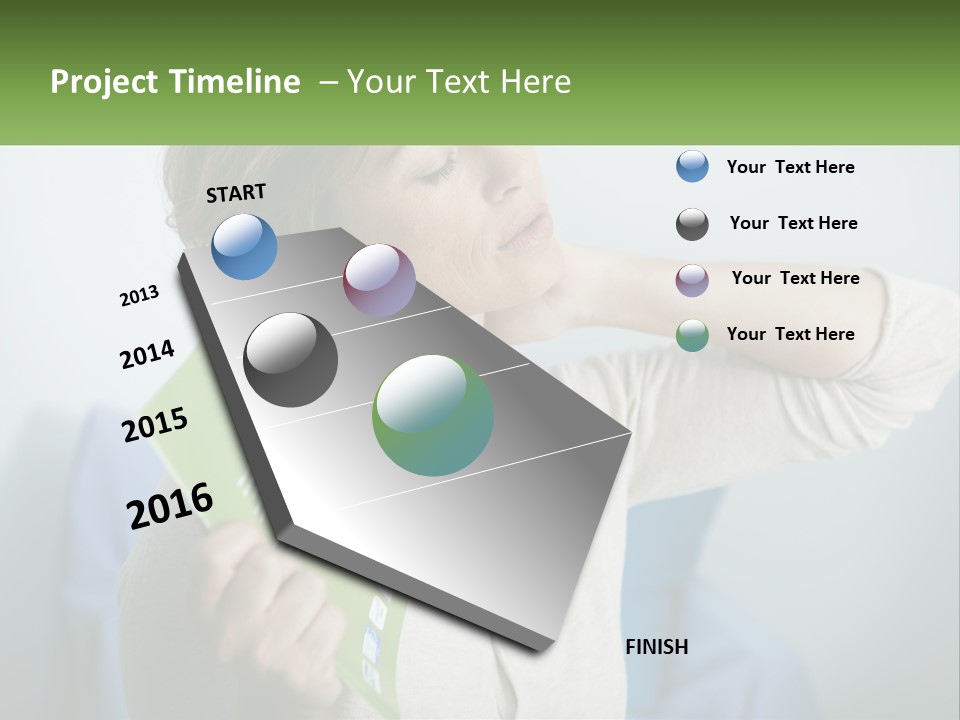 Project Timeline – Your Text Here

START

2013

2014

2015

2016

FINISH

Your Text Here

Your Text Here

Your Text Here

Your Text Here